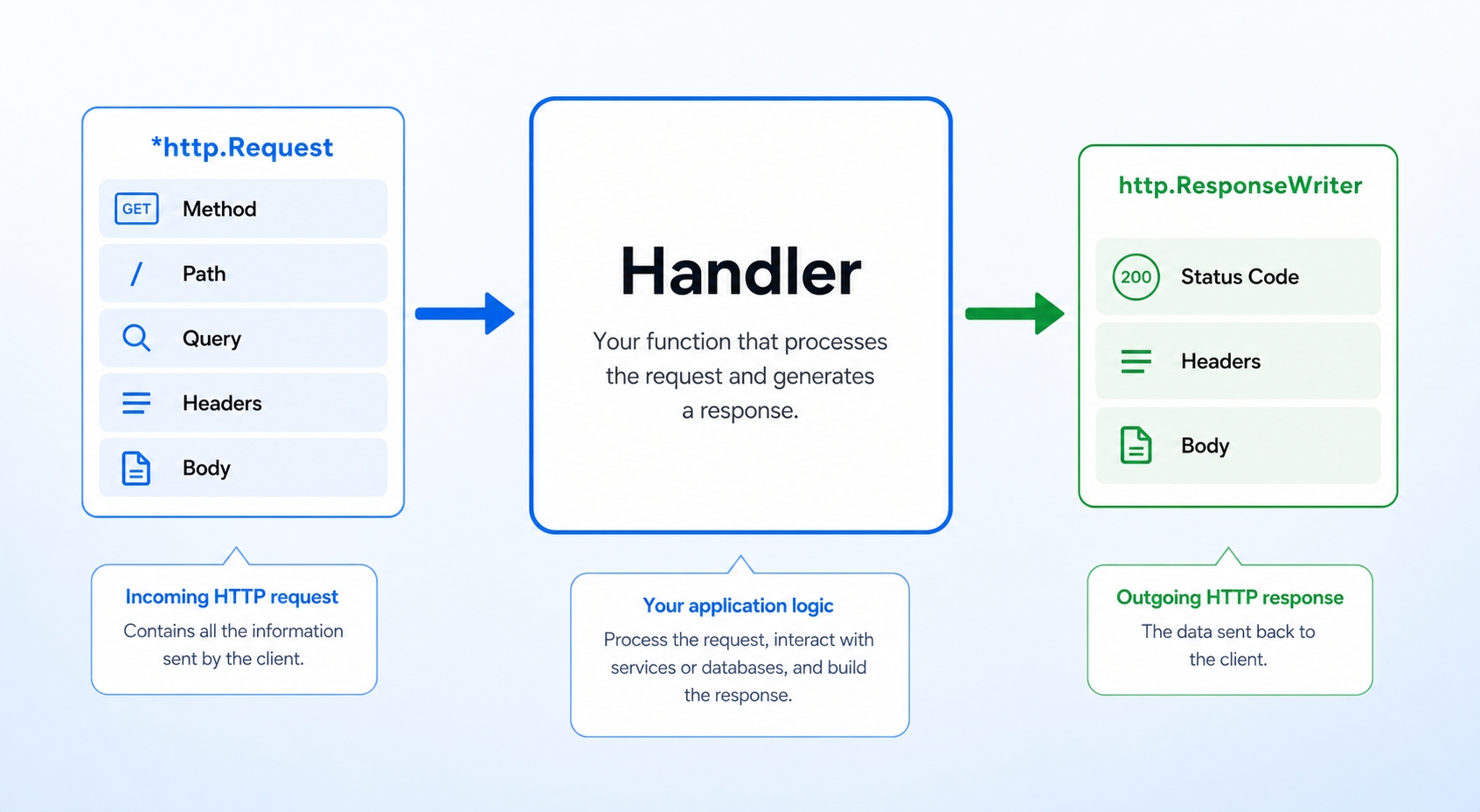 *http.Request

GET Method

/ Path

Query

Headers

Body

Incoming HTTP request

Contains all the information sent by the client.

Handler

Your function that processes the request and generates a response.

Your application logic

Process the request, interact with services or databases, and build the response.

http.ResponseWriter

200 Status Code

Headers

Body

Outgoing HTTP response

The data sent back to the client.